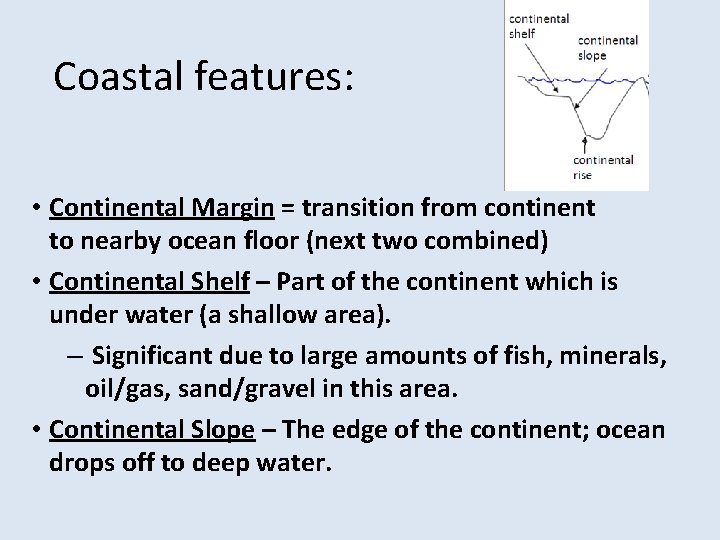 Coastal features:

continental shelf

continental slope

continental rise

• Continental Margin = transition from continent to nearby ocean floor (next two combined)

• Continental Shelf – Part of the continent which is under water (a shallow area).

– Significant due to large amounts of fish, minerals, oil/gas, sand/gravel in this area.

• Continental Slope – The edge of the continent; ocean drops off to deep water.